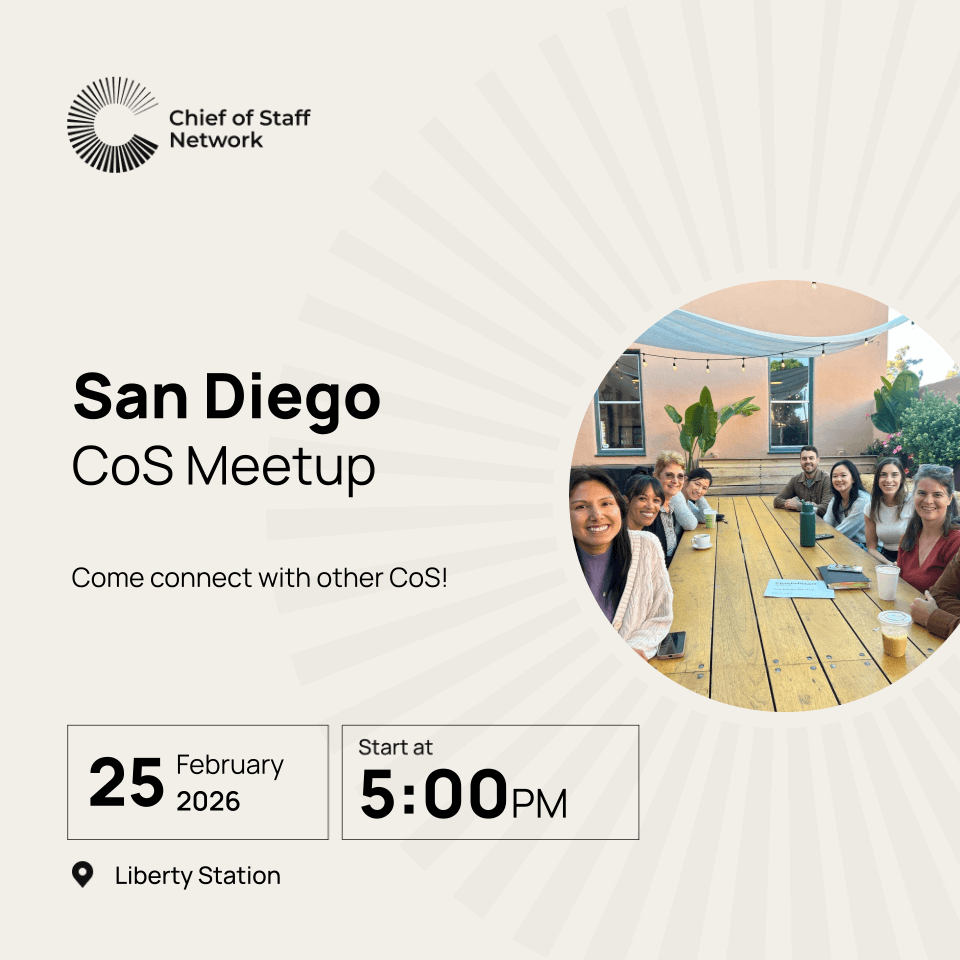 Chief of Staff Network

San Diego
CoS Meetup

Come connect with other CoS!

25 February 2026

Start at
5:00PM

Liberty Station